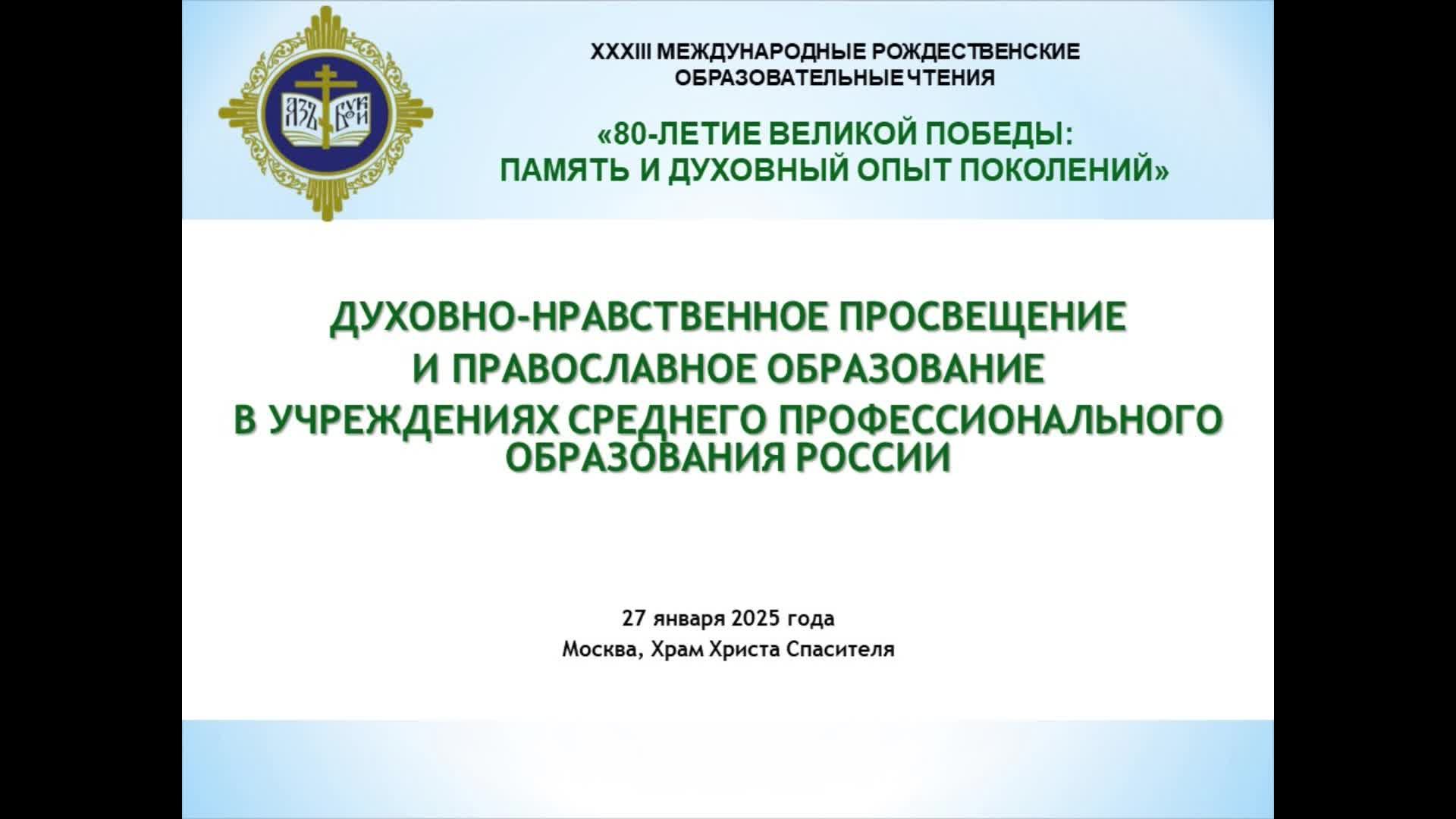 АЗЪ БУКИ

XXXIII МЕЖДУНАРОДНЫЕ РОЖДЕСТВЕНСКИЕ ОБРАЗОВАТЕЛЬНЫЕ ЧТЕНИЯ

«80-ЛЕТИЕ ВЕЛИКОЙ ПОБЕДЫ: ПАМЯТЬ И ДУХОВНЫЙ ОПЫТ ПОКОЛЕНИЙ»

ДУХОВНО-НРАВСТВЕННОЕ ПРОСВЕЩЕНИЕ И ПРАВОСЛАВНОЕ ОБРАЗОВАНИЕ В УЧРЕЖДЕНИЯХ СРЕДНЕГО ПРОФЕССИОНАЛЬНОГО ОБРАЗОВАНИЯ РОССИИ

27 января 2025 года
Москва, Храм Христа Спасителя